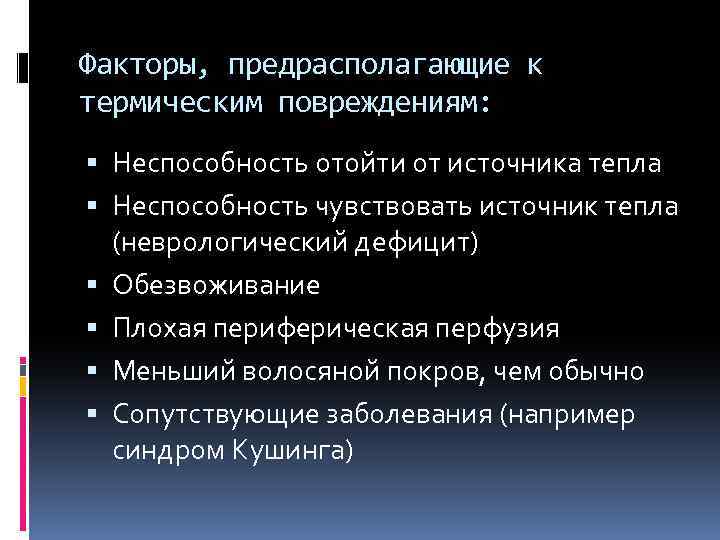 Факторы, предрасполагающие к термическим повреждениям:

▪ Неспособность отойти от источника тепла
▪ Неспособность чувствовать источник тепла (неврологический дефицит)
▪ Обезвоживание
▪ Плохая периферическая перфузия
▪ Меньший волосяной покров, чем обычно
▪ Сопутствующие заболевания (например синдром Кушинга)